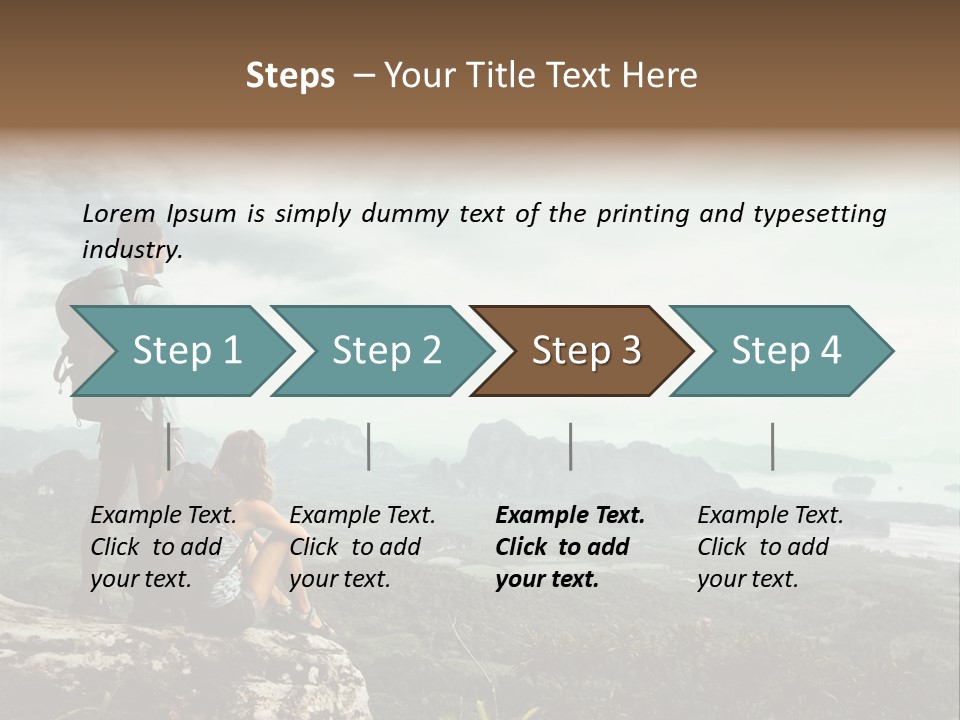 Steps – Your Title Text Here

Lorem Ipsum is simply dummy text of the printing and typesetting industry.

Step 1

Step 2

Step 3

Step 4

Example Text. Click to add your text.

Example Text. Click to add your text.

Example Text. Click to add your text.

Example Text. Click to add your text.